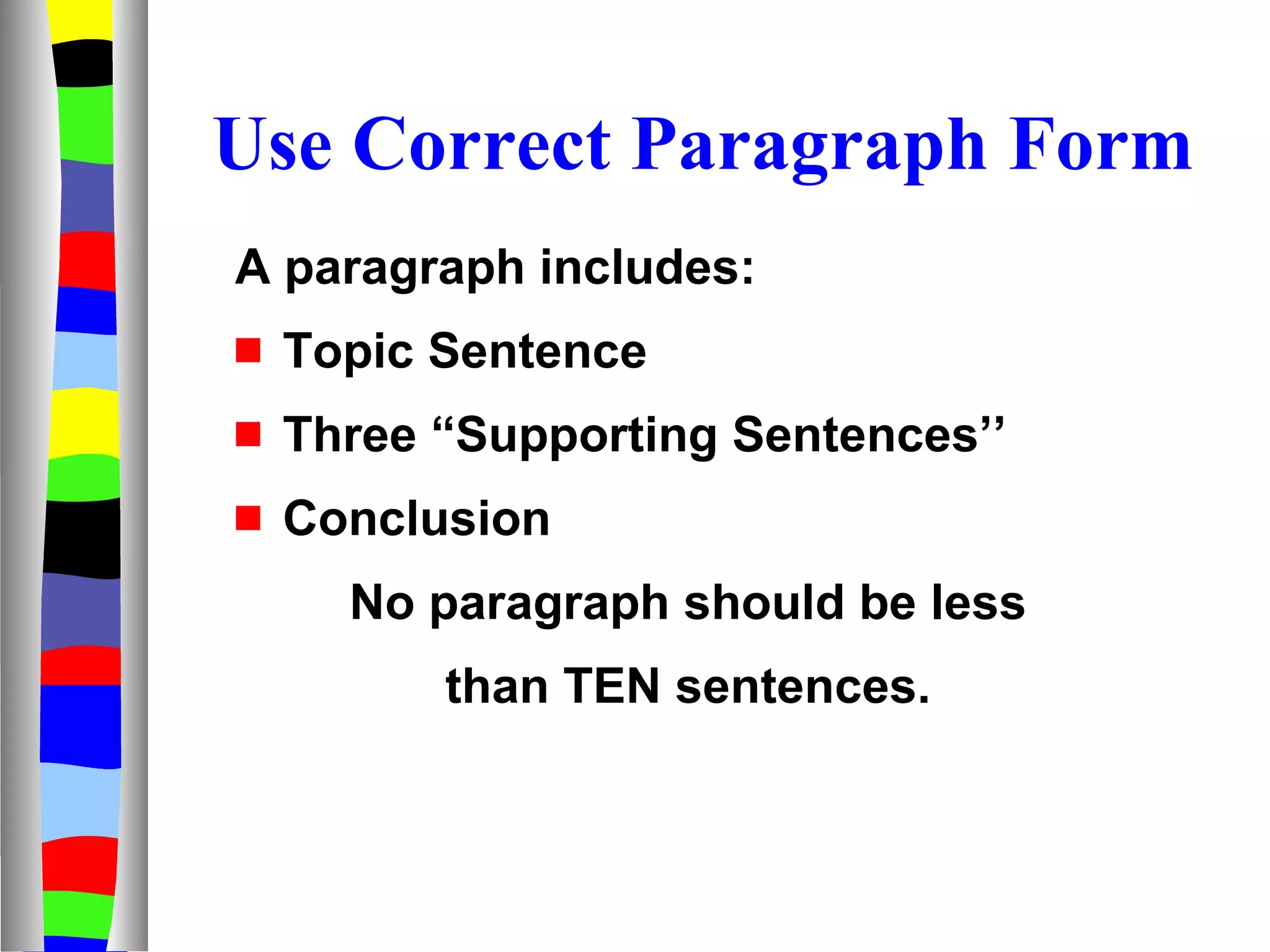 Use Correct Paragraph Form

A paragraph includes:

- Topic Sentence
- Three “Supporting Sentences”
- Conclusion

No paragraph should be less than TEN sentences.